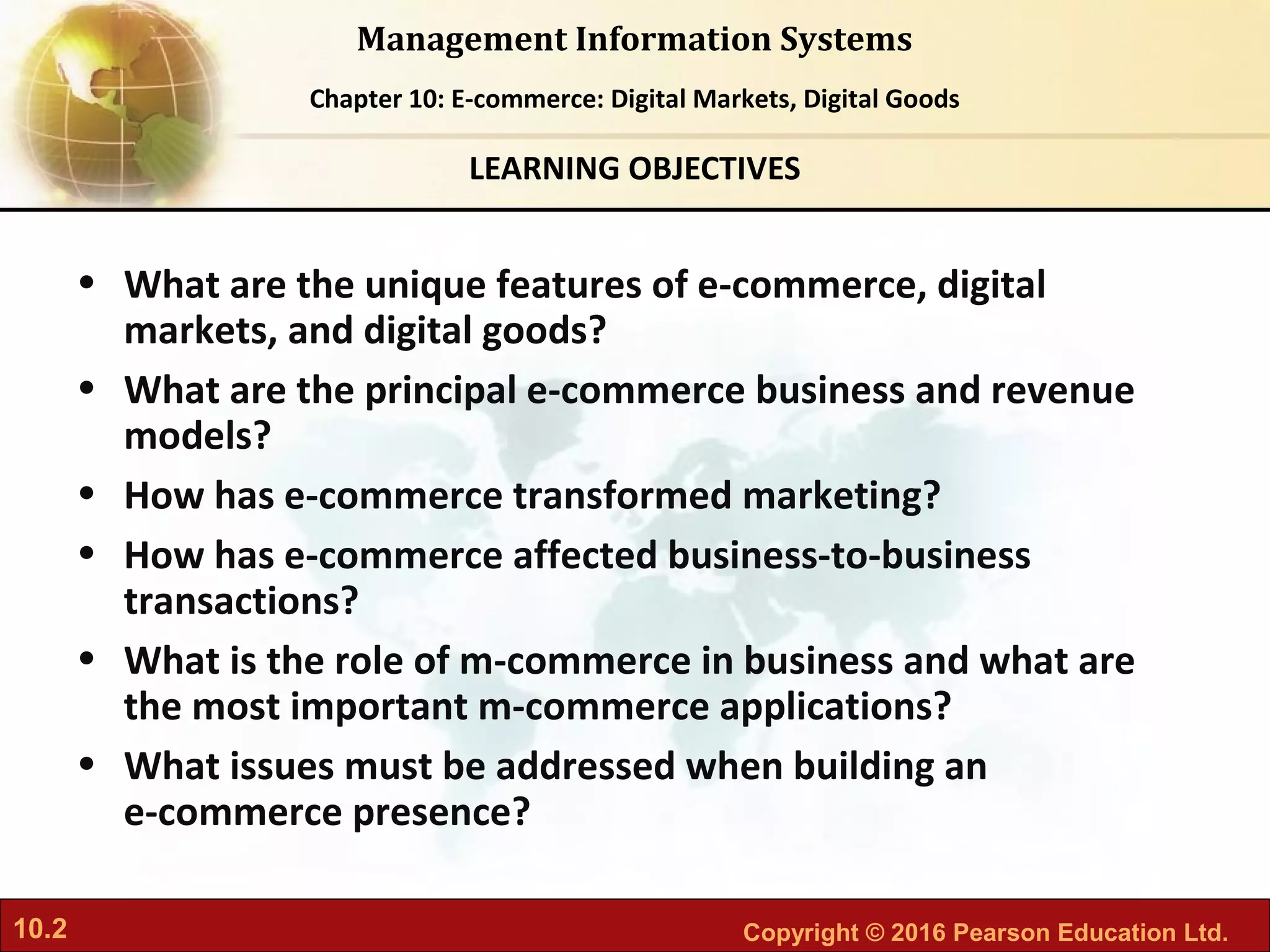 Management Information Systems

Chapter 10: E-commerce: Digital Markets, Digital Goods

LEARNING OBJECTIVES

• What are the unique features of e-commerce, digital markets, and digital goods?
• What are the principal e-commerce business and revenue models?
• How has e-commerce transformed marketing?
• How has e-commerce affected business-to-business transactions?
• What is the role of m-commerce in business and what are the most important m-commerce applications?
• What issues must be addressed when building an e-commerce presence?

10.2

Copyright © 2016 Pearson Education Ltd.